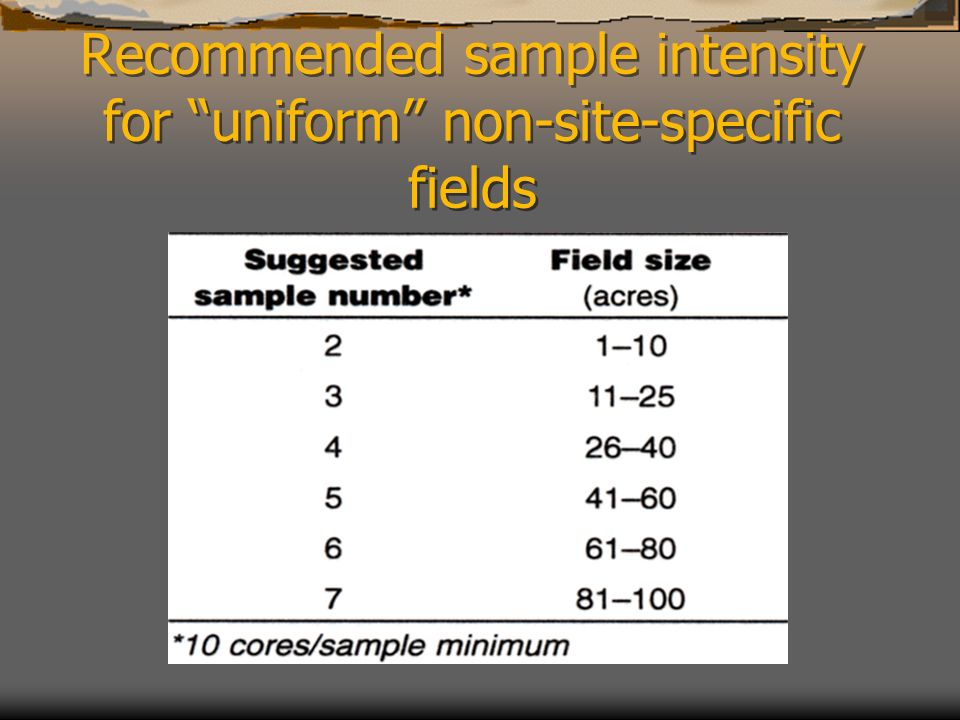 Recommended sample intensity for “uniform” non-site-specific fields

| Suggested sample number* | Field size (acres) |
|---|---|
| 2 | 1–10 |
| 3 | 11–25 |
| 4 | 26–40 |
| 5 | 41–60 |
| 6 | 61–80 |
| 7 | 81–100 |

*10 cores/sample minimum